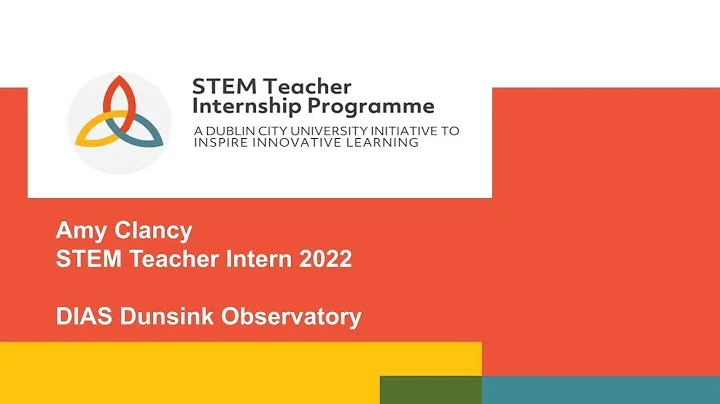 STEM Teacher Internship Programme

A DUBLIN CITY UNIVERSITY INITIATIVE TO INSPIRE INNOVATIVE LEARNING

Amy Clancy
STEM Teacher Intern 2022

DIAS Dunsink Observatory